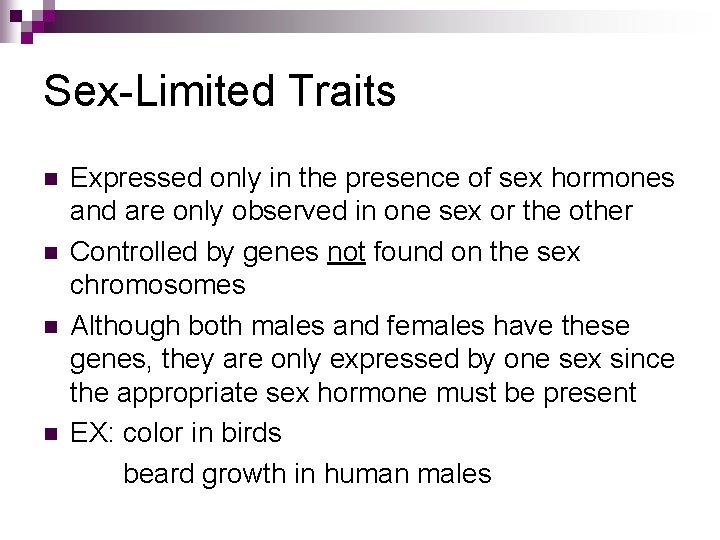 Sex-Limited Traits

- Expressed only in the presence of sex hormones and are only observed in one sex or the other
- Controlled by genes not found on the sex chromosomes
- Although both males and females have these genes, they are only expressed by one sex since the appropriate sex hormone must be present
- EX: color in birds
 beard growth in human males